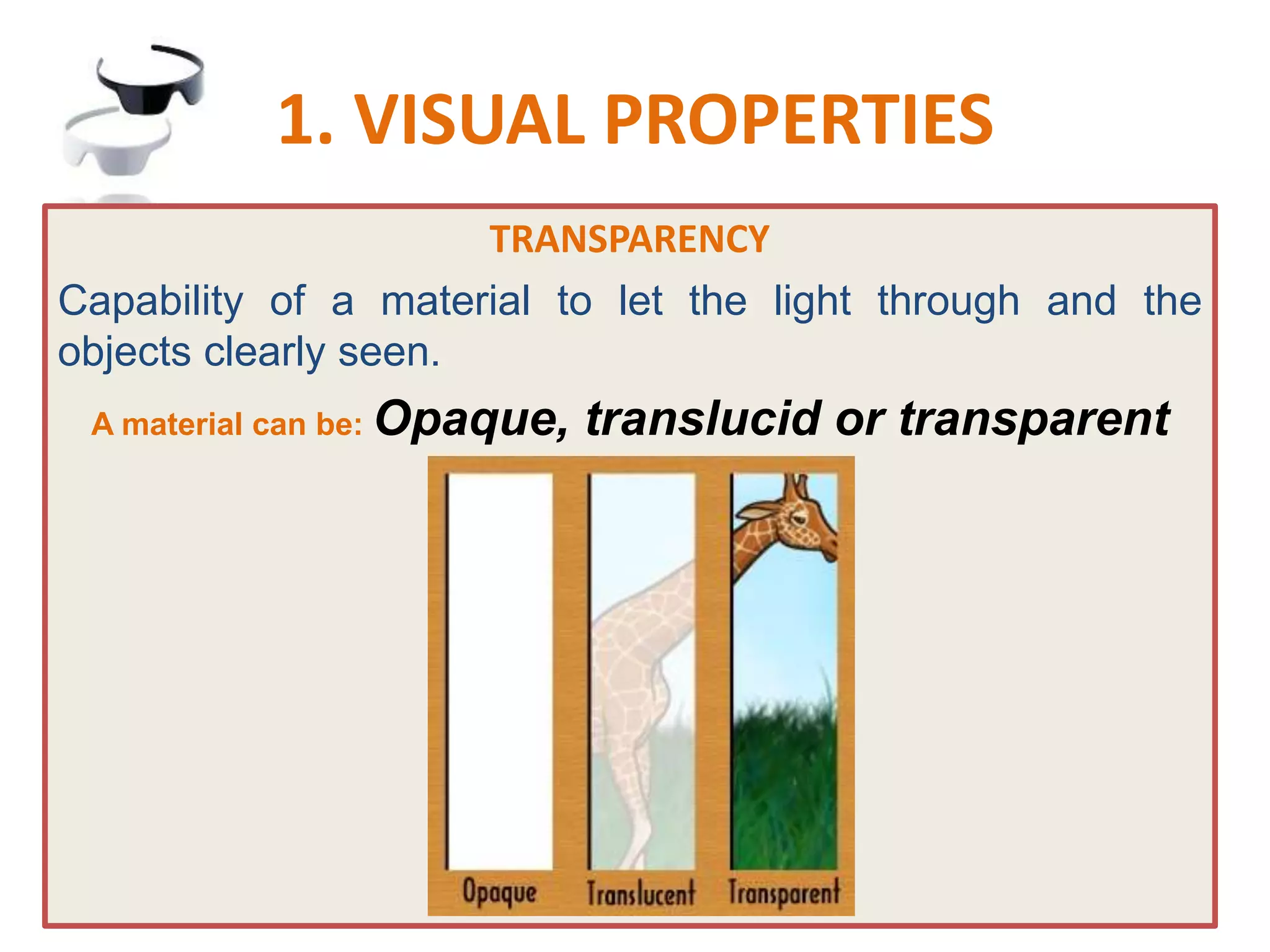 1. VISUAL PROPERTIES

TRANSPARENCY

Capability of a material to let the light through and the objects clearly seen.

A material can be: Opaque, translucid or transparent

Opaque
Translucent
Transparent